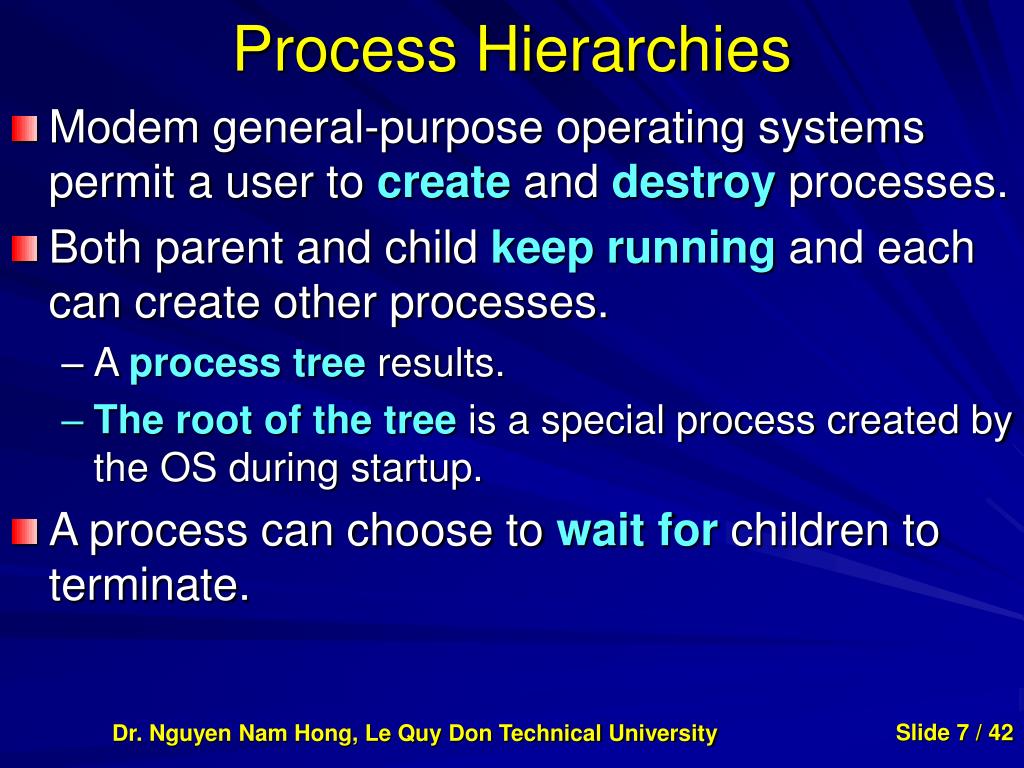 Process Hierarchies

Modem general-purpose operating systems permit a user to create and destroy processes.

Both parent and child keep running and each can create other processes.

– A process tree results.

– The root of the tree is a special process created by the OS during startup.

A process can choose to wait for children to terminate.

Dr. Nguyen Nam Hong, Le Quy Don Technical University

Slide 7 / 42